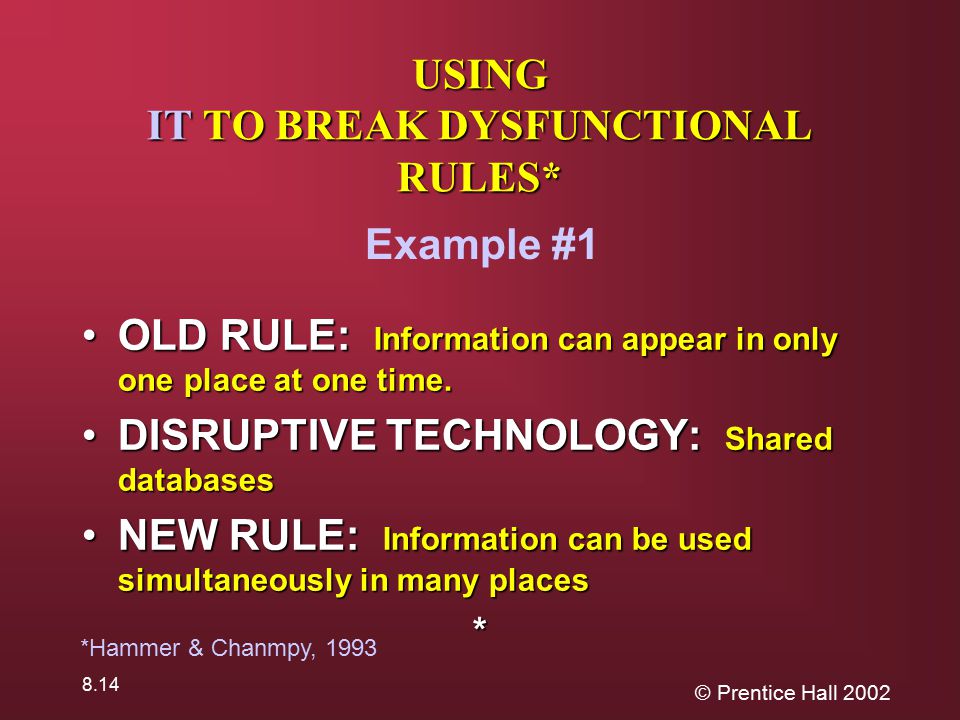 USING
IT TO BREAK DYSFUNCTIONAL RULES*

Example #1

• OLD RULE: Information can appear in only one place at one time.
• DISRUPTIVE TECHNOLOGY: Shared databases
• NEW RULE: Information can be used simultaneously in many places

*

*Hammer & Chanmpy, 1993

8.14

© Prentice Hall 2002